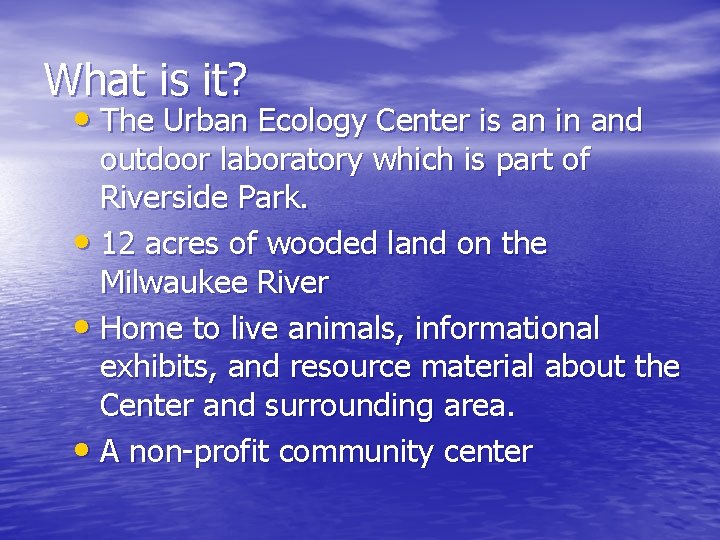 What is it?

• The Urban Ecology Center is an in and outdoor laboratory which is part of Riverside Park.

• 12 acres of wooded land on the Milwaukee River

• Home to live animals, informational exhibits, and resource material about the Center and surrounding area.

• A non-profit community center